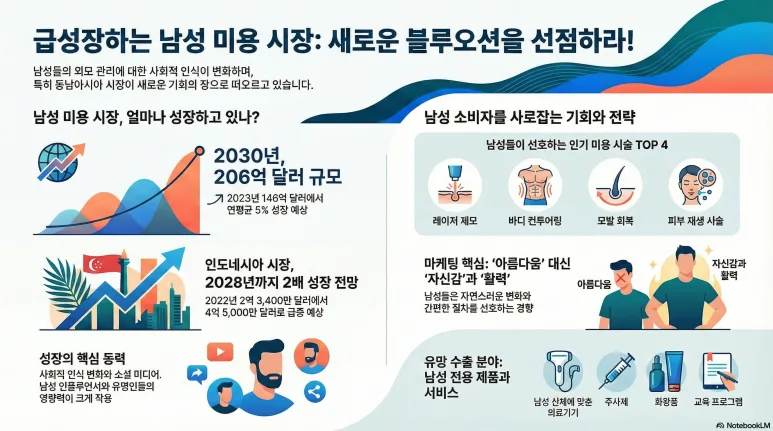 급성장하는 남성 미용 시장: 새로운 블루오션을 선점하라!

남성들의 외모 관리에 대한 사회적 인식이 변화하며, 특히 동남아시아 시장이 새로운 기회의 장으로 떠오르고 있습니다.

남성 미용 시장, 얼마나 성장하고 있나?

2030년, 206억 달러 규모

2023년 146억 달러에서 연평균 5% 성장 예상

인도네시아 시장, 2028년까지 2배 성장 전망

2022년 2억 3,400만 달러에서 4억 5,000만 달러로 급증 예상

성장의 핵심 동력

사회적 인식 변화와 소셜 미디어. 남성 인플루언서와 유명인들의 영향력이 크게 작용

남성 소비자를 사로잡는 기회와 전략

남성들이 선호하는 인기 미용 시술 TOP 4

레이저 제모

바디 컨투어링

모발 회복

피부 재생 시술

마케팅 핵심: '아름다움' 대신 '자신감'과 '활력'

남성들은 자연스러운 변화와 간편한 절차를 선호하는 경향

아름다움

자신감과 활력

유망 수출 분야: 남성 전용 제품과 서비스

남성 신체에 맞춘 의료기기

주사제

화장품

교육 프로그램

NotebookLM